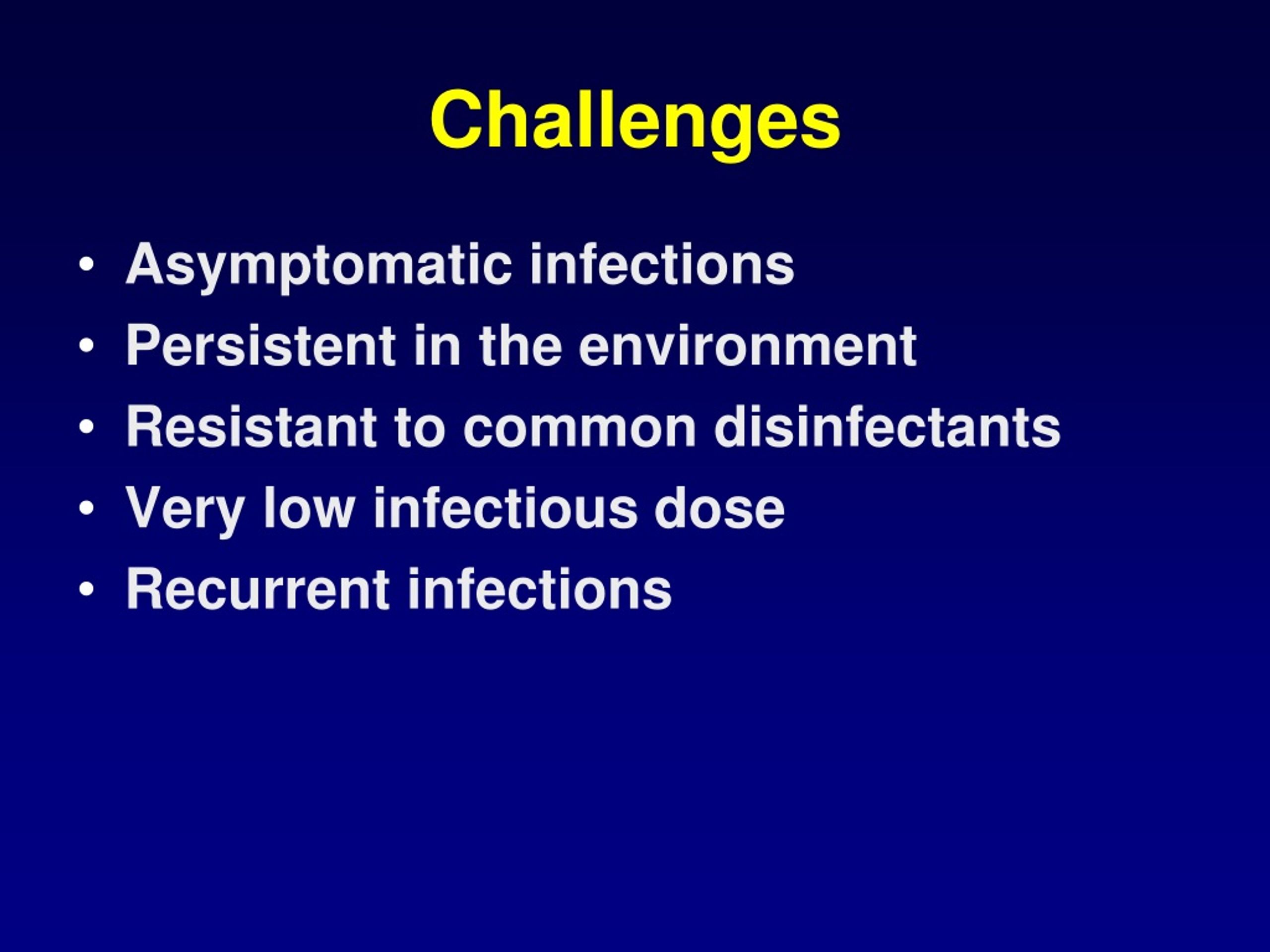 Challenges

• Asymptomatic infections
• Persistent in the environment
• Resistant to common disinfectants
• Very low infectious dose
• Recurrent infections